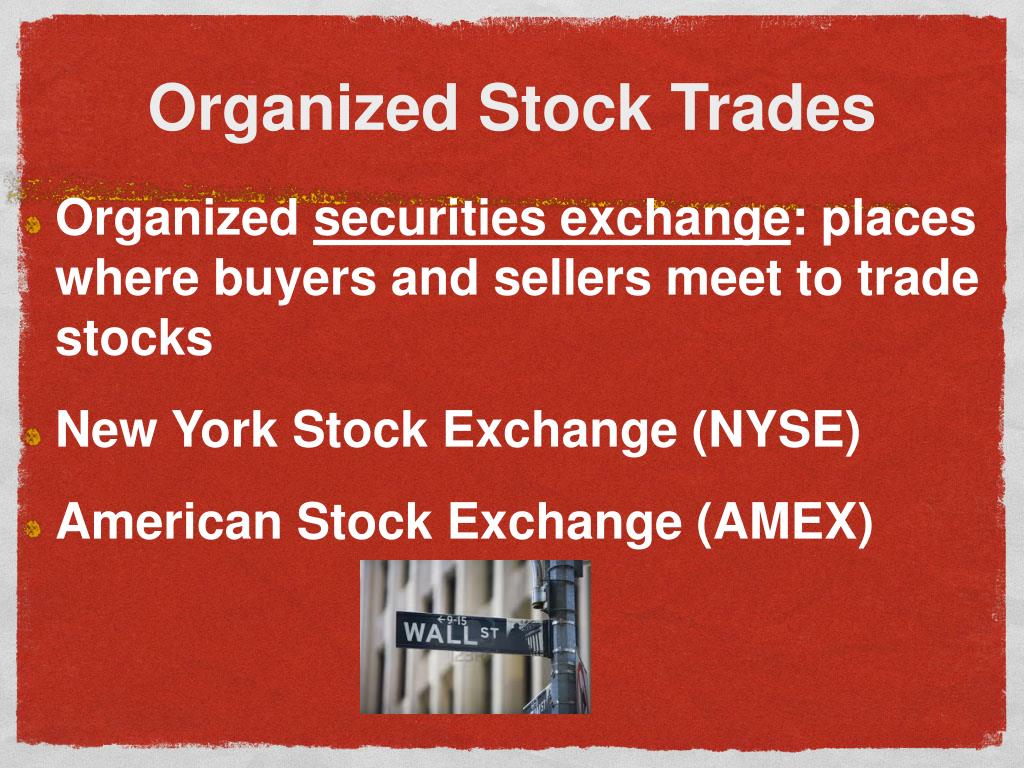 Organized Stock Trades

Organized securities exchange: places where buyers and sellers meet to trade stocks

New York Stock Exchange (NYSE)

American Stock Exchange (AMEX)

←9-15
WALL ST